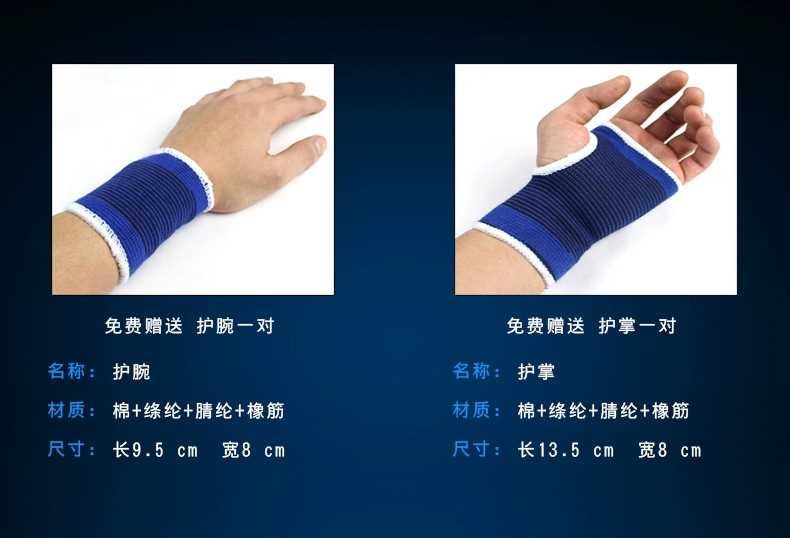 免费赠送 护腕一对

名称： 护腕

材质： 棉+绦纶+腈纶+橡筋

尺寸： 长9.5 cm 宽8 cm

免费赠送 护掌一对

名称： 护掌

材质： 棉+绦纶+腈纶+橡筋

尺寸： 长13.5 cm 宽8 cm